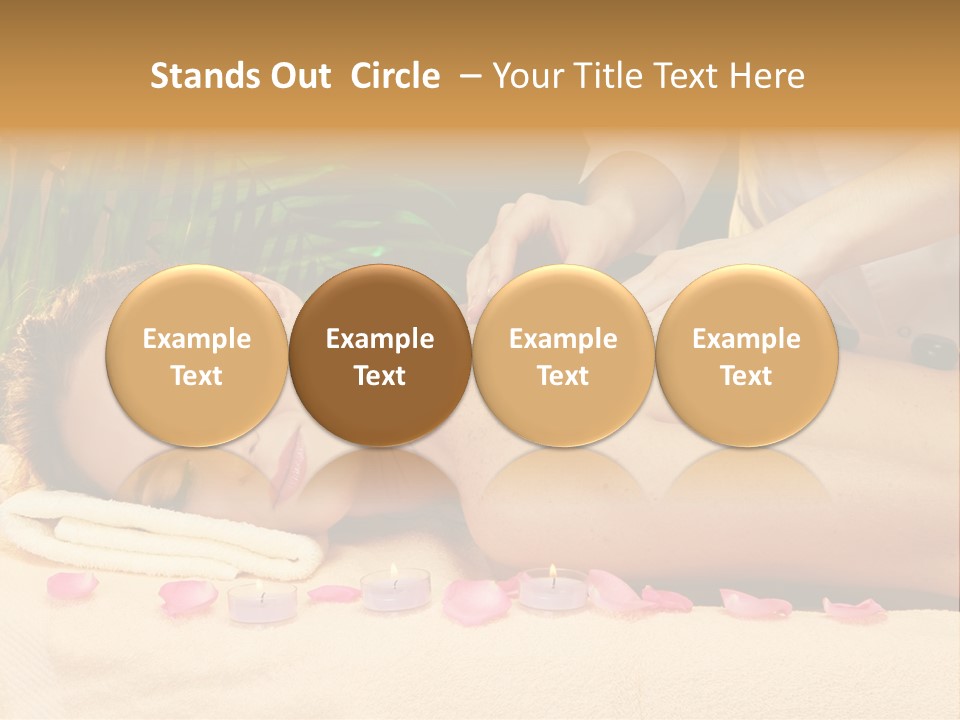 Stands Out Circle – Your Title Text Here

Example Text

Example Text

Example Text

Example Text